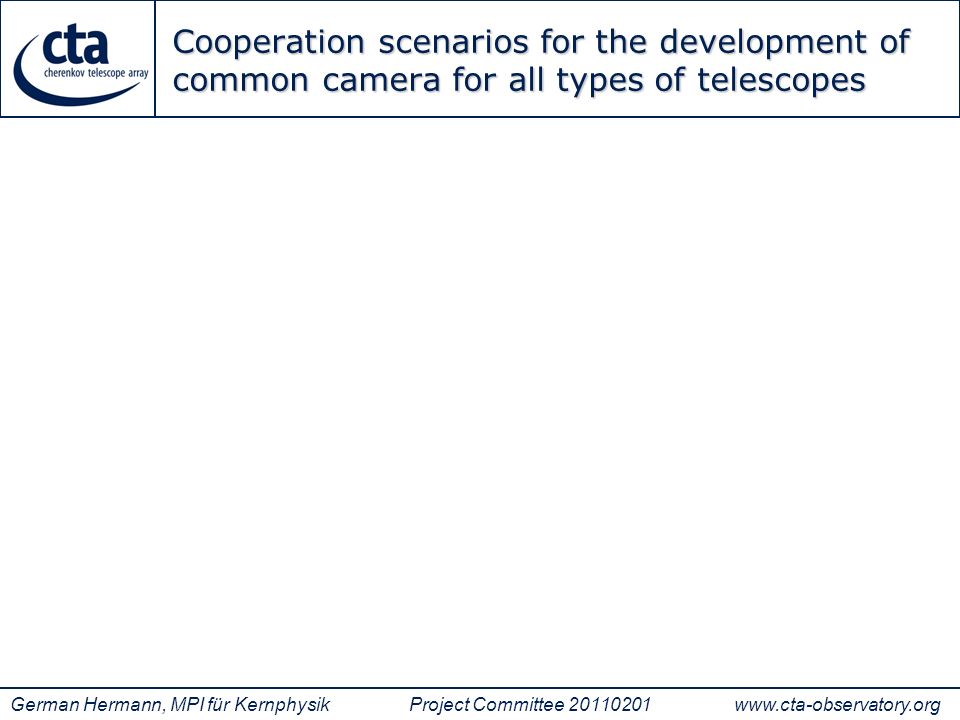 cta
cherenkov telescope array

Cooperation scenarios for the development of common camera for all types of telescopes

German Hermann, MPI für Kernphysik Project Committee 20110201 www.cta-observatory.org